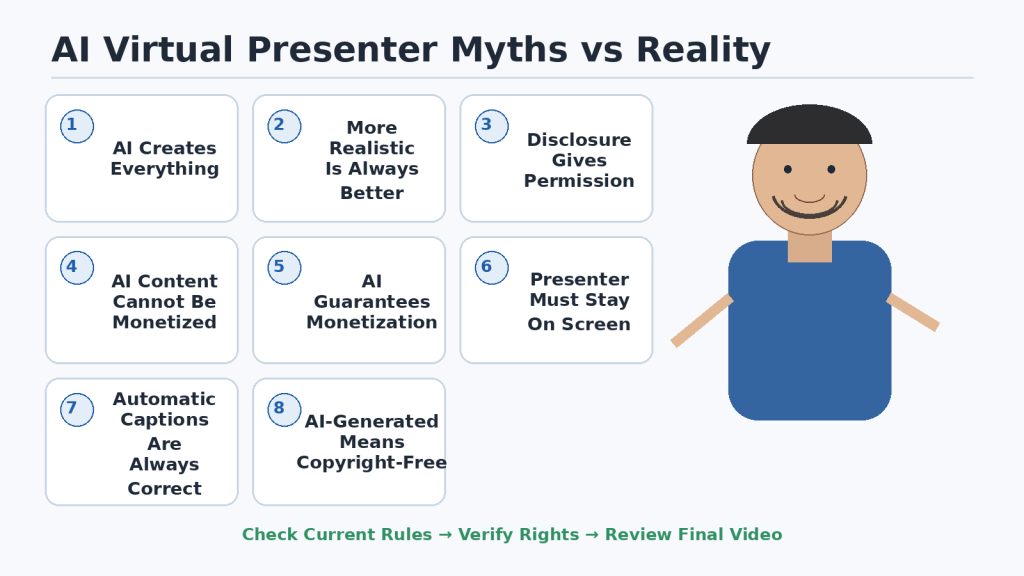 AI Virtual Presenter Myths vs Reality

1
AI Creates Everything

2
More Realistic Is Always Better

3
Disclosure Gives Permission

4
AI Content Cannot Be Monetized

5
AI Guarantees Monetization

6
Presenter Must Stay On Screen

7
Automatic Captions Are Always Correct

8
AI-Generated Means Copyright-Free

Check Current Rules → Verify Rights → Review Final Video